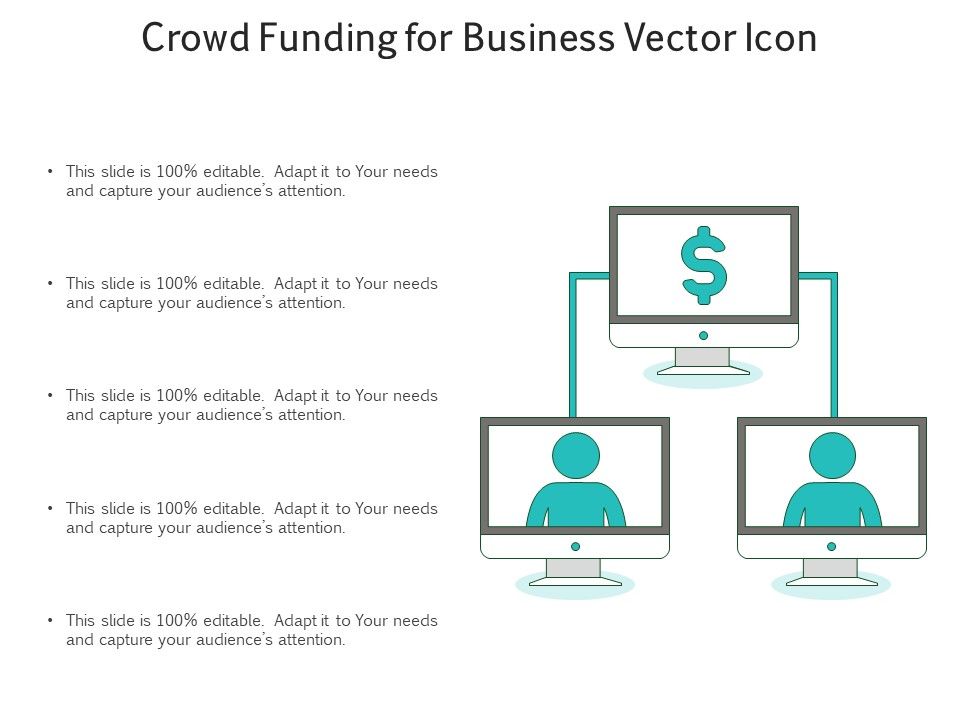 Crowd Funding for Business Vector Icon

• This slide is 100% editable. Adapt it to Your needs and capture your audience's attention.

• This slide is 100% editable. Adapt it to Your needs and capture your audience's attention.

• This slide is 100% editable. Adapt it to Your needs and capture your audience's attention.

• This slide is 100% editable. Adapt it to Your needs and capture your audience's attention.

• This slide is 100% editable. Adapt it to Your needs and capture your audience's attention.

$